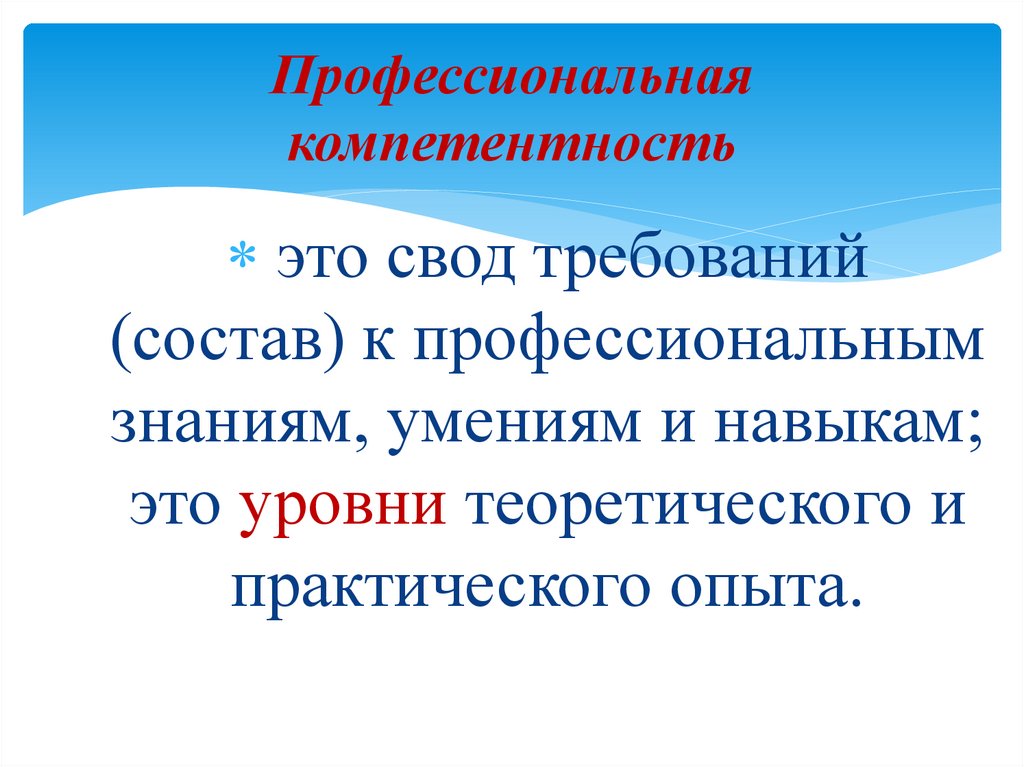 Профессиональная компетентность

* это свод требований (состав) к профессиональным знаниям, умениям и навыкам; это уровни теоретического и практического опыта.